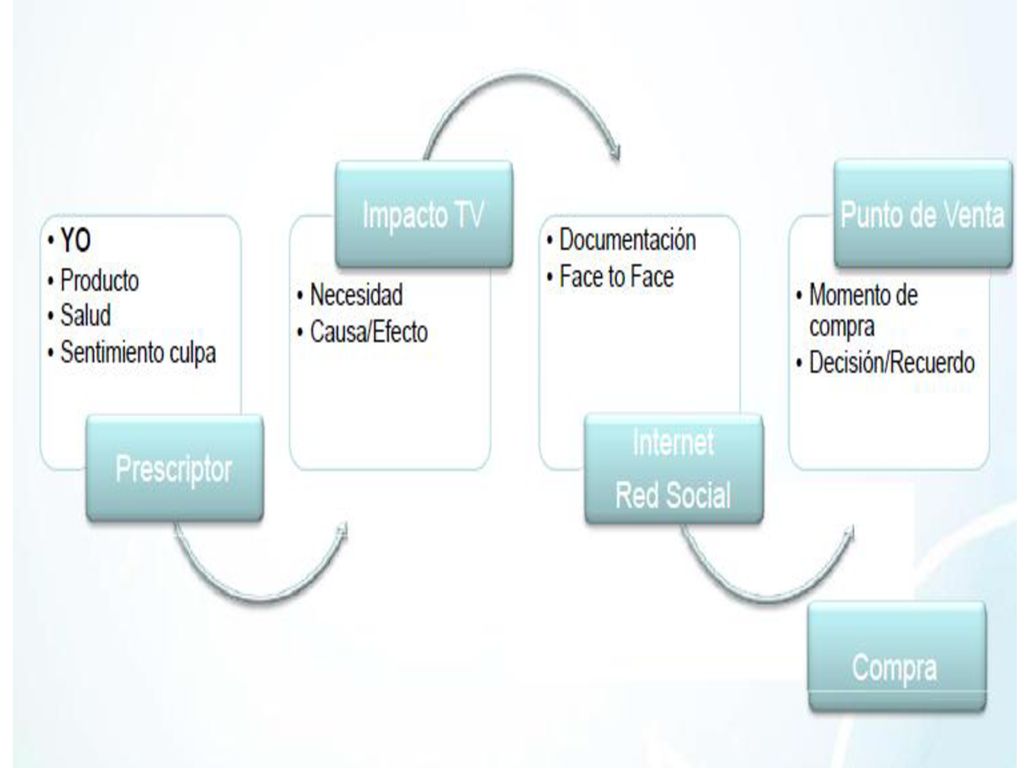 • YO
• Producto
• Salud
• Sentimiento culpa

Prescriptor

Impacto TV

• Necesidad
• Causa/Efecto

• Documentación
• Face to Face

Internet
Red Social

Punto de Venta

• Momento de compra
• Decisión/Recuerdo

Compra